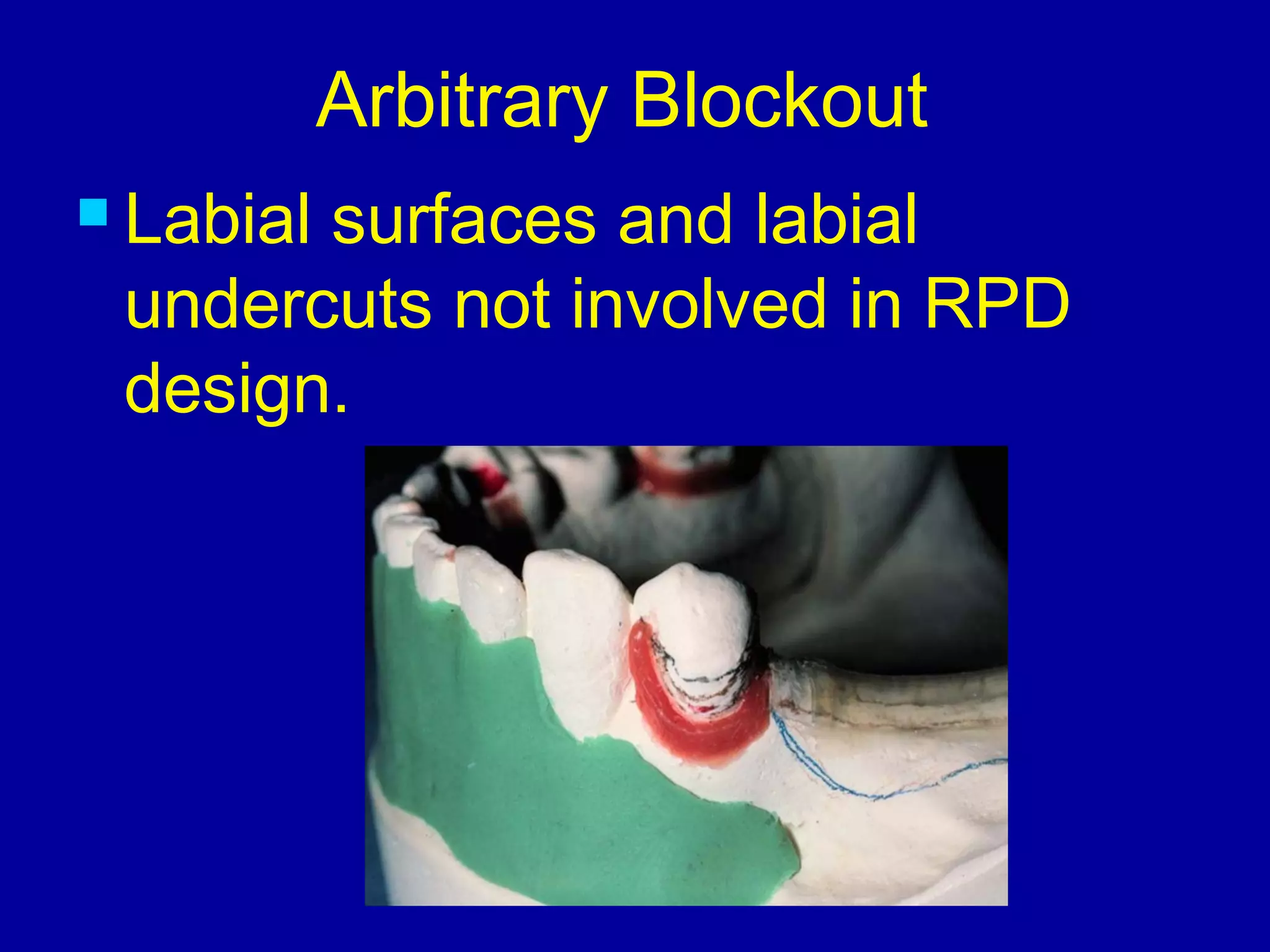 Arbitrary Blockout

Labial surfaces and labial undercuts not involved in RPD design.